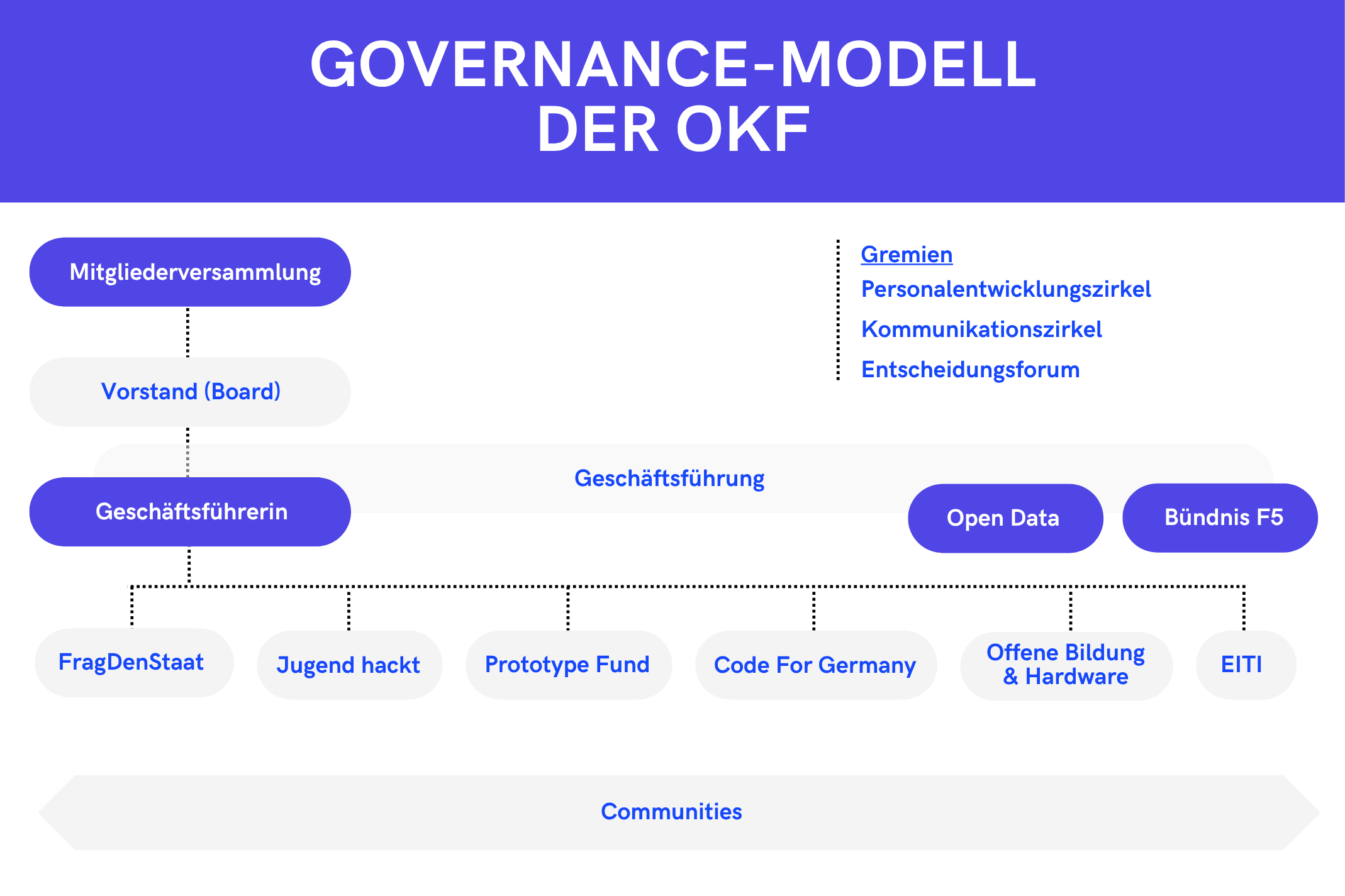 GOVERNANCE-MODELL
DER OKF

Mitgliederversammlung

Vorstand (Board)

Gremien
Personalentwicklungszirkel
Kommunikationszirkel
Entscheidungsforum

Geschäftsführung

Geschäftsführerin

Open Data

Bündnis F5

FragDenStaat

Jugend hackt

Prototype Fund

Code For Germany

Offene Bildung & Hardware

EITI

Communities